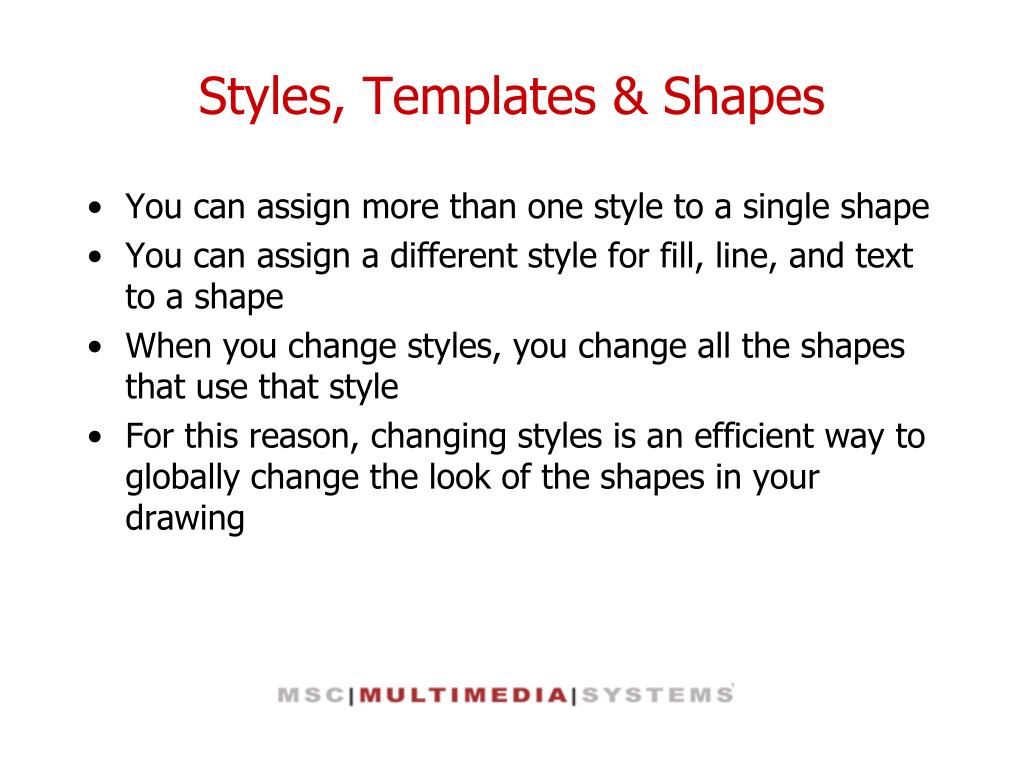 Styles, Templates & Shapes

• You can assign more than one style to a single shape
• You can assign a different style for fill, line, and text to a shape
• When you change styles, you change all the shapes that use that style
• For this reason, changing styles is an efficient way to globally change the look of the shapes in your drawing

MSC|MULTIMEDIA|SYSTEMS